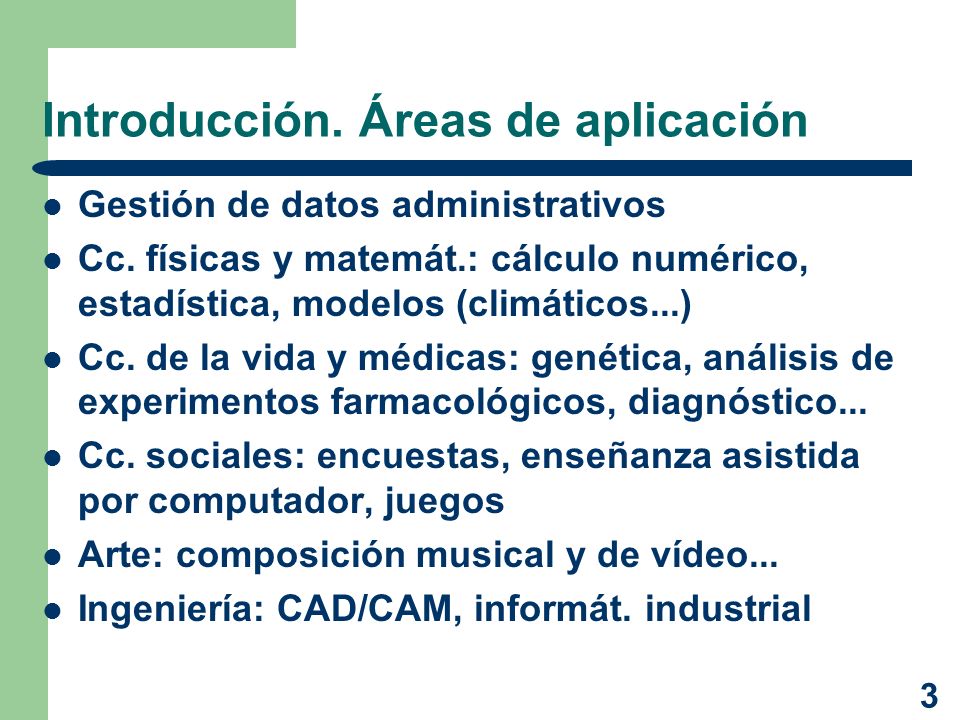 Introducción. Áreas de aplicación

- Gestión de datos administrativos
- Cc. físicas y matemát.: cálculo numérico, estadística, modelos (climáticos...)
- Cc. de la vida y médicas: genética, análisis de experimentos farmacológicos, diagnóstico...
- Cc. sociales: encuestas, enseñanza asistida por computador, juegos
- Arte: composición musical y de vídeo...
- Ingeniería: CAD/CAM, informát. industrial

3